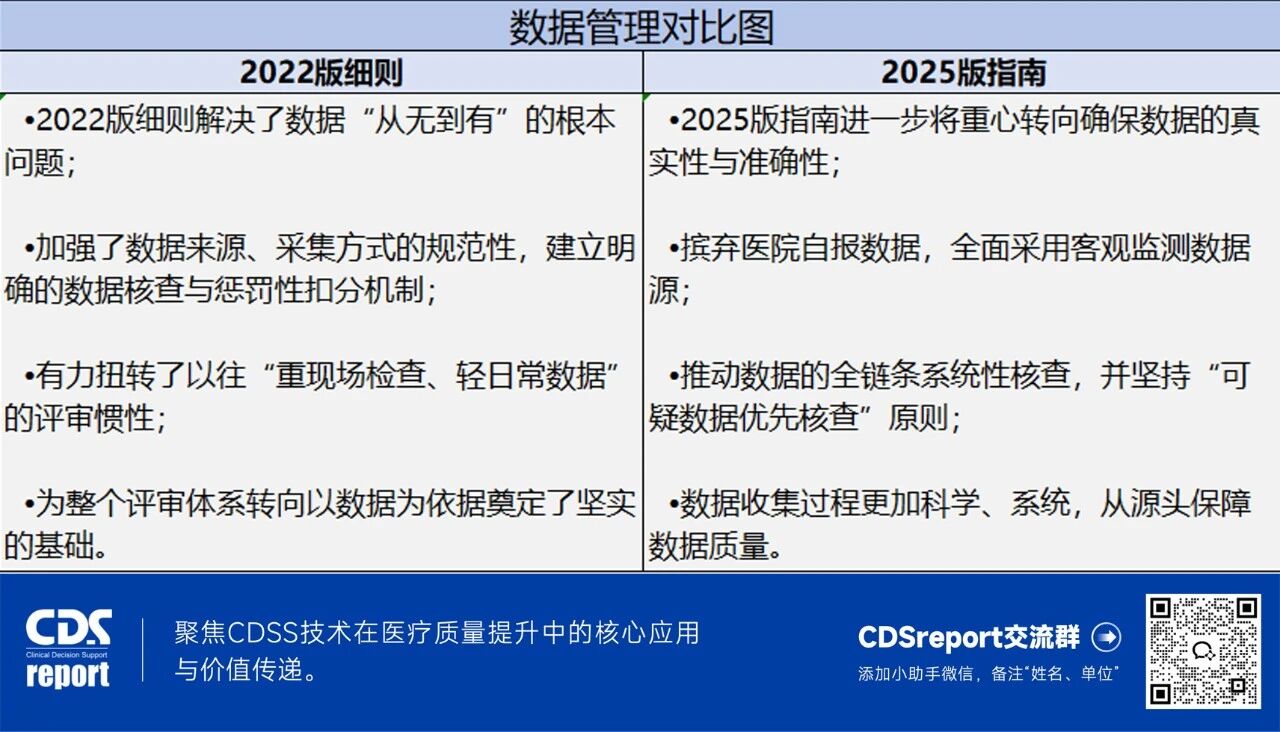 数据管理对比图

| 2022版细则 | 2025版指南 |
|---|---|
| •2022版细则解决了数据“从无到有”的根本问题；<br><br>•加强了数据来源、采集方式的规范性，建立明确的数据核查与惩罚性扣分机制；<br><br>•有力扭转了以往“重现场检查、轻日常数据”的评审惯性；<br><br>•为整个评审体系转向以数据为依据奠定了坚实的基础。 | •2025版指南进一步将重心转向确保数据的真实性与准确性；<br><br>•摈弃医院自报数据，全面采用客观监测数据源；<br><br>•推动数据的全链条系统性核查，并坚持“可疑数据优先核查”原则；<br><br>•数据收集过程更加科学、系统，从源头保障数据质量。 |

CDS Clinical Decision Support report

聚焦CDSS技术在医疗质量提升中的核心应用与价值传递。

CDSreport交流群

添加小助手微信，备注“姓名、单位”